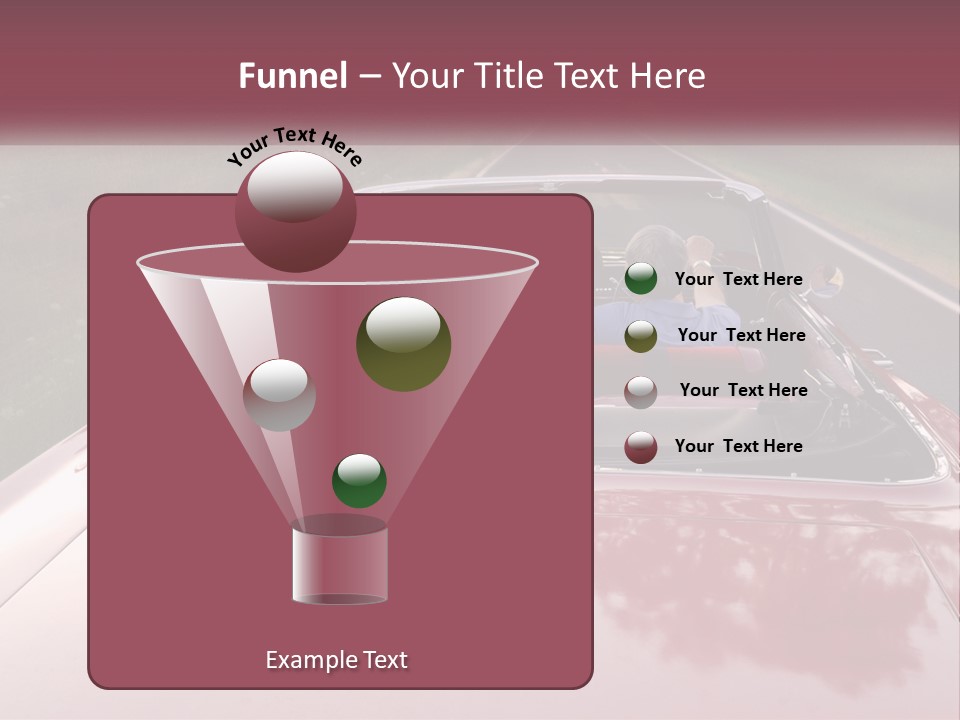 Funnel – Your Title Text Here

Your Text Here

Your Text Here

Your Text Here

Your Text Here

Your Text Here

Example Text